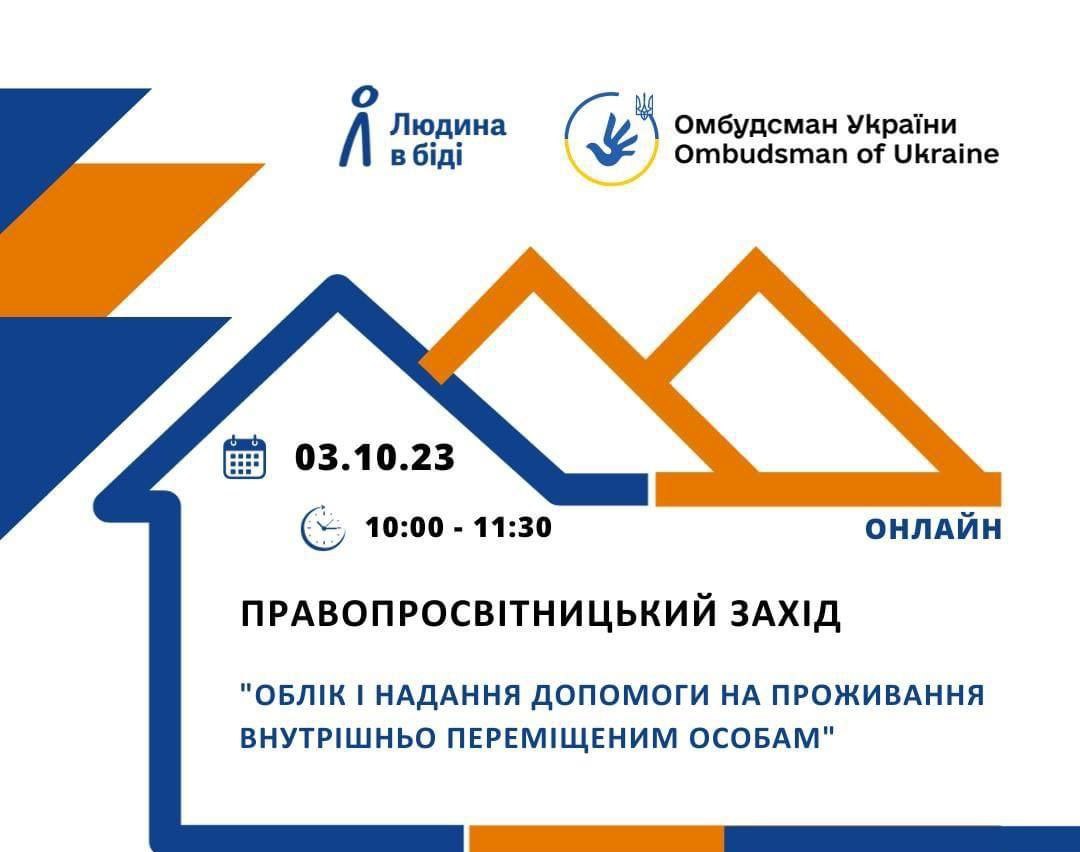 Людина в біді

Омбудсман України
Ombudsman of Ukraine

03.10.23

10:00 - 11:30

ОНЛАЙН

ПРАВОПРОСВІТНИЦЬКИЙ ЗАХІД

"ОБЛІК І НАДАННЯ ДОПОМОГИ НА ПРОЖИВАННЯ ВНУТРІШНЬО ПЕРЕМІЩЕНИМ ОСОБАМ"